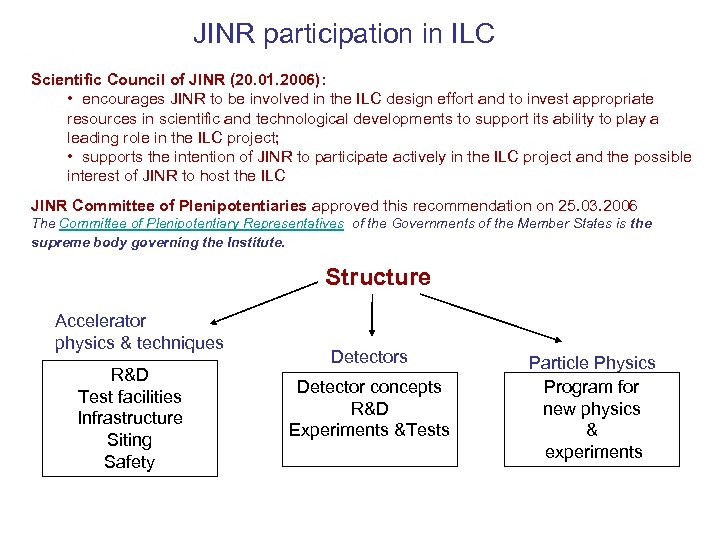 JINR participation in ILC

Scientific Council of JINR (20.01.2006):
• encourages JINR to be involved in the ILC design effort and to invest appropriate resources in scientific and technological developments to support its ability to play a leading role in the ILC project;
• supports the intention of JINR to participate actively in the ILC project and the possible interest of JINR to host the ILC

JINR Committee of Plenipotentiaries approved this recommendation on 25.03.2006
The Committee of Plenipotentiary Representatives of the Governments of the Member States is the supreme body governing the Institute.

Structure

Accelerator physics & techniques

R&D
Test facilities
Infrastructure
Siting
Safety

Detectors

Detector concepts
R&D
Experiments &Tests

Particle Physics

Program for
new physics
&
experiments